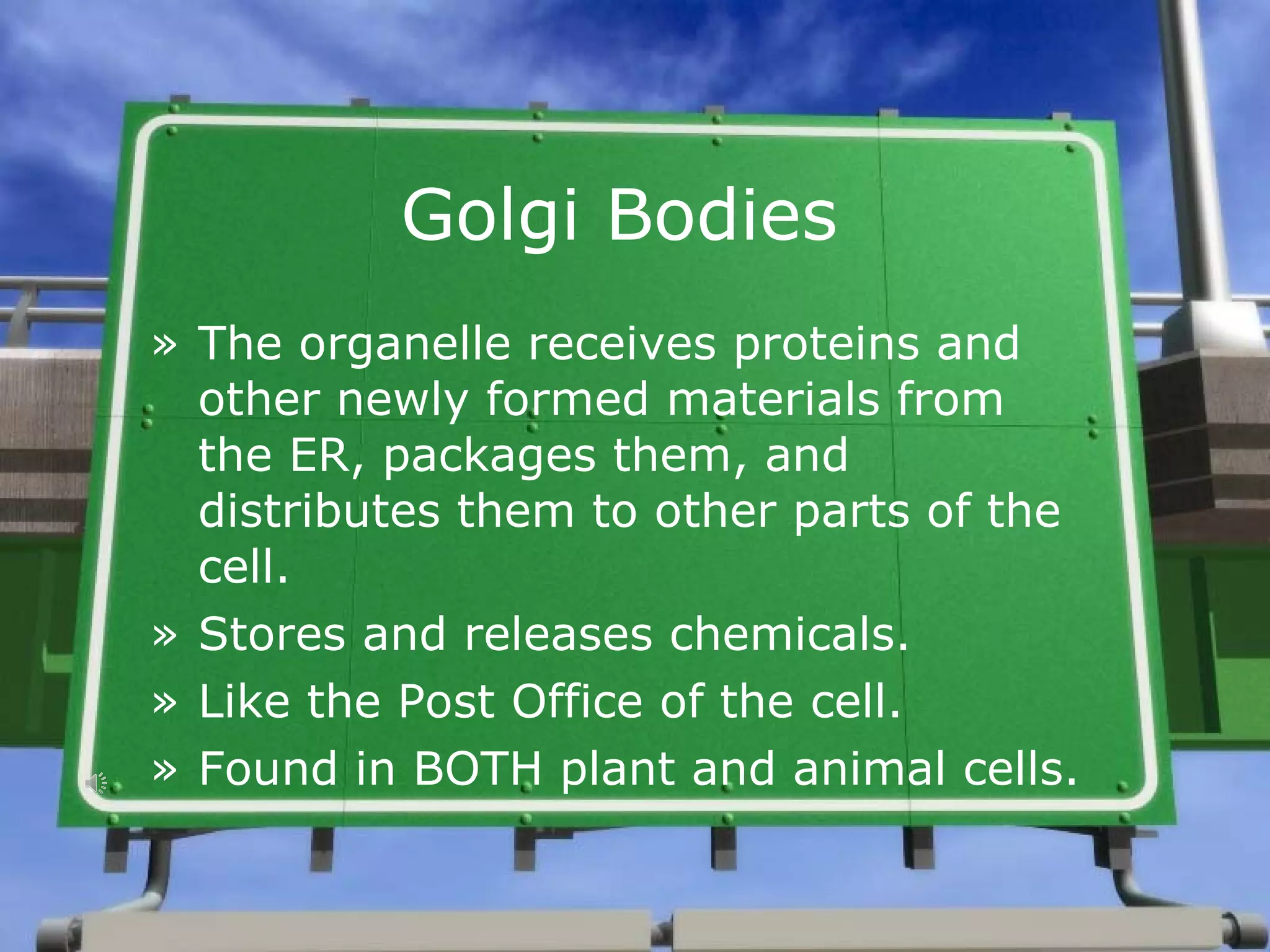 Golgi Bodies

» The organelle receives proteins and other newly formed materials from the ER, packages them, and distributes them to other parts of the cell.

» Stores and releases chemicals.

» Like the Post Office of the cell.

» Found in BOTH plant and animal cells.